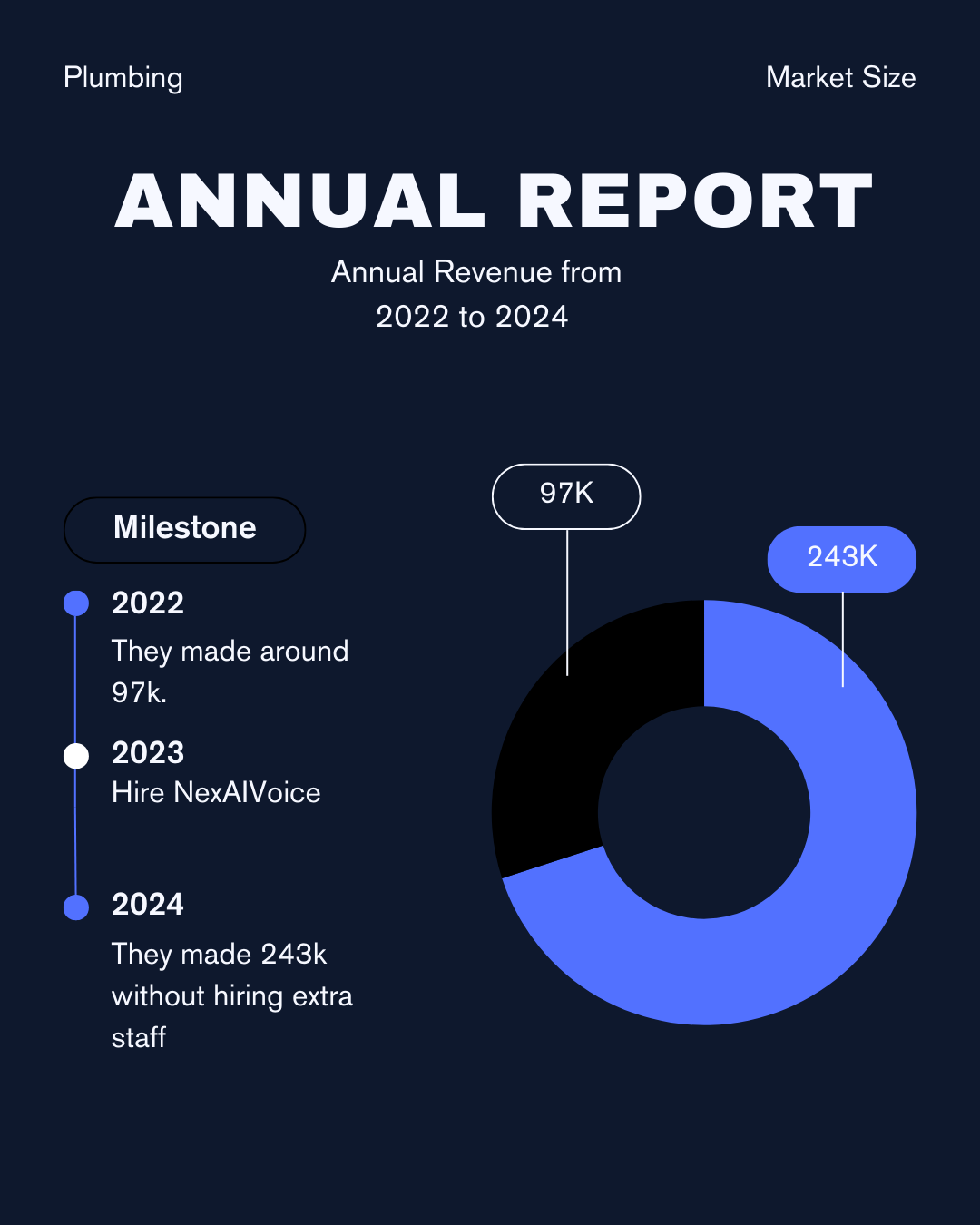 Plumbing

Market Size

ANNUAL REPORT

Annual Revenue from 2022 to 2024

Milestone

2022
They made around 97k.

2023
Hire NexAIVoice

2024
They made 243k without hiring extra staff

97K

243K